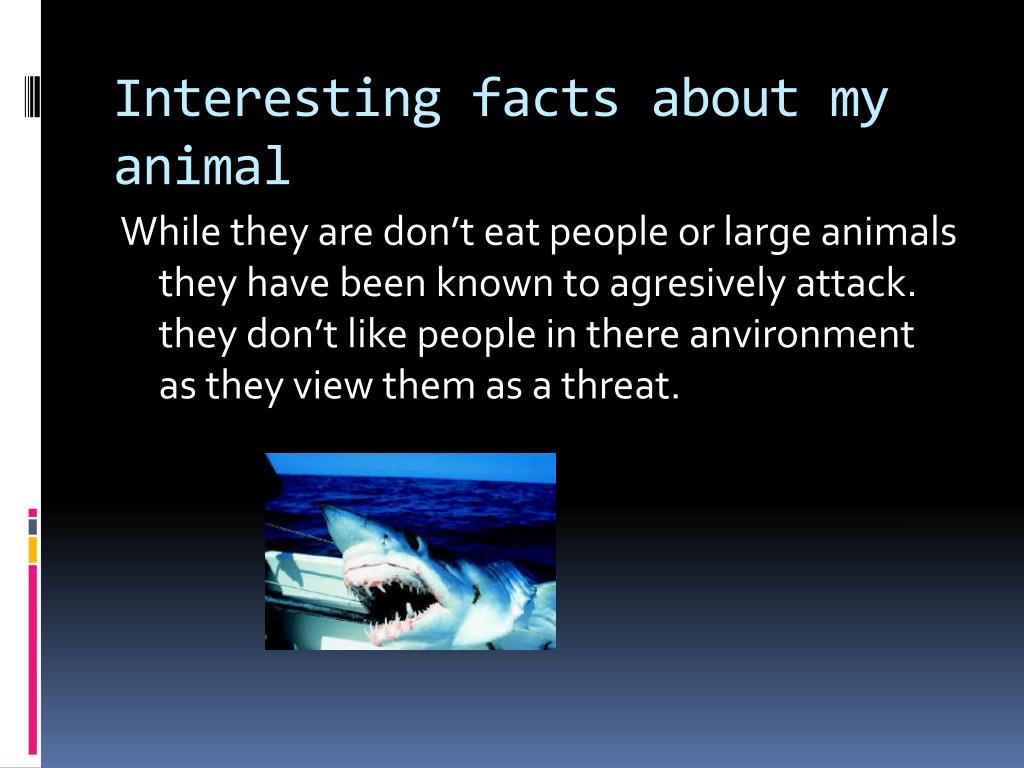 Interesting facts about my animal

While they are don’t eat people or large animals they have been known to agresively attack. they don’t like people in there anvironment as they view them as a threat.